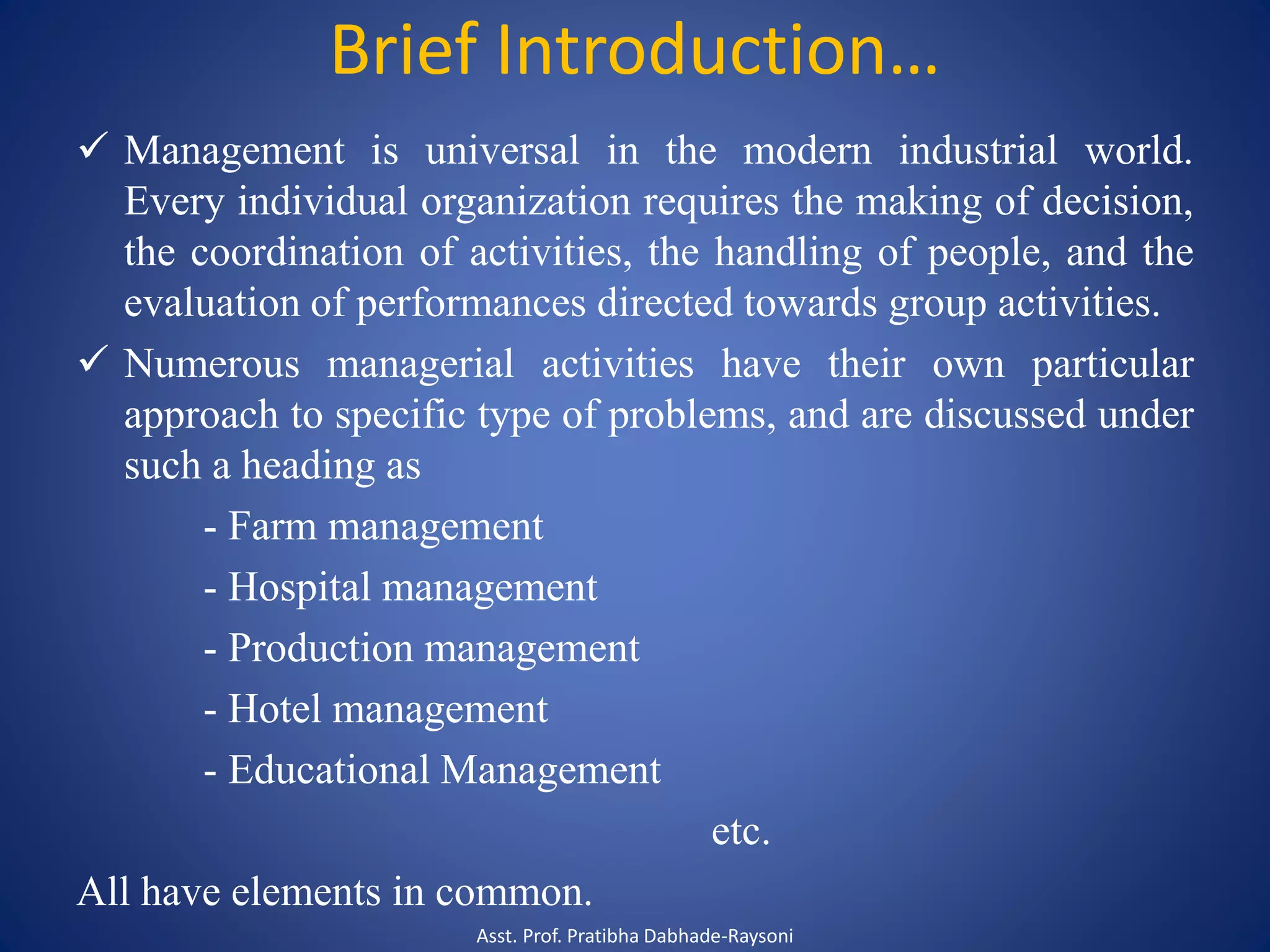 Brief Introduction…

✓ Management is universal in the modern industrial world. Every individual organization requires the making of decision, the coordination of activities, the handling of people, and the evaluation of performances directed towards group activities.

✓ Numerous managerial activities have their own particular approach to specific type of problems, and are discussed under such a heading as

- Farm management

- Hospital management

- Production management

- Hotel management

- Educational Management

etc.

All have elements in common.

Asst. Prof. Pratibha Dabhade-Raysoni